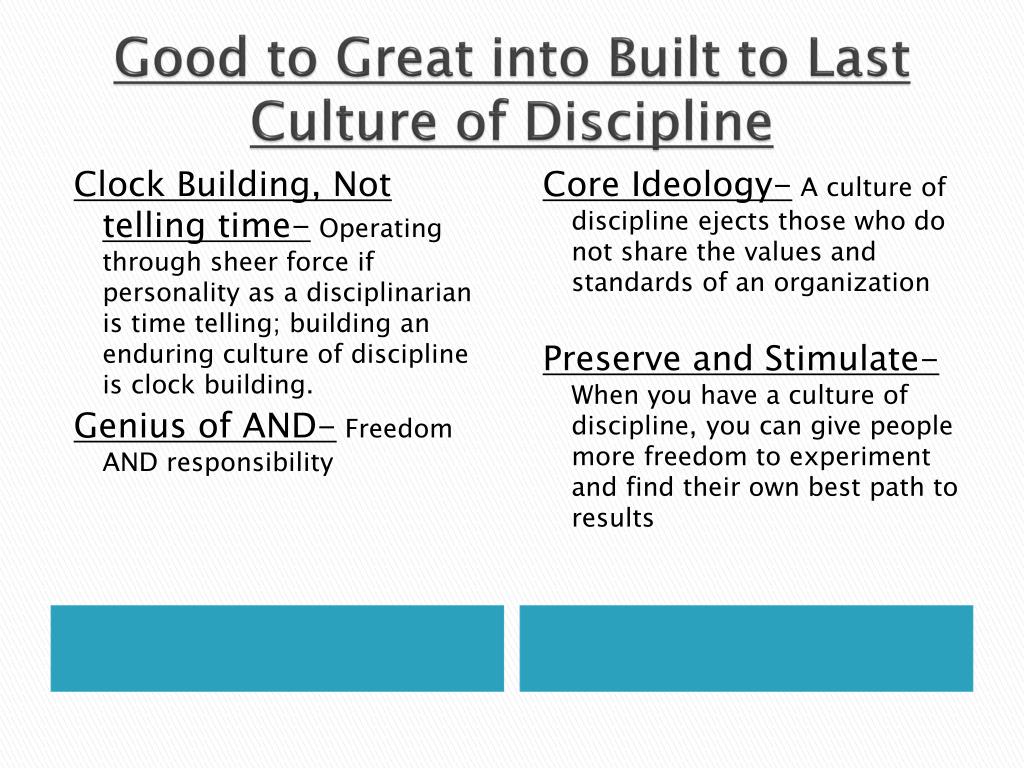 Good to Great into Built to Last Culture of Discipline

Clock Building, Not telling time- Operating through sheer force if personality as a disciplinarian is time telling; building an enduring culture of discipline is clock building.

Genius of AND- Freedom AND responsibility

Core Ideology- A culture of discipline ejects those who do not share the values and standards of an organization

Preserve and Stimulate- When you have a culture of discipline, you can give people more freedom to experiment and find their own best path to results